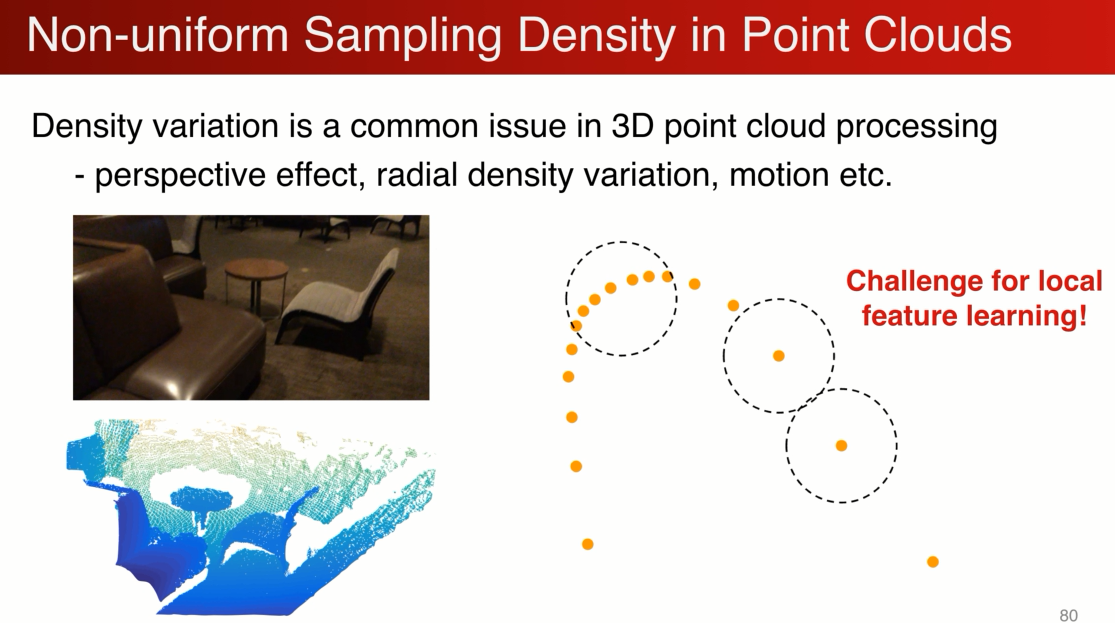 Non-uniform Sampling Density in Point Clouds

Density variation is a common issue in 3D point cloud processing
- perspective effect, radial density variation, motion etc.

Challenge for local feature learning!

80